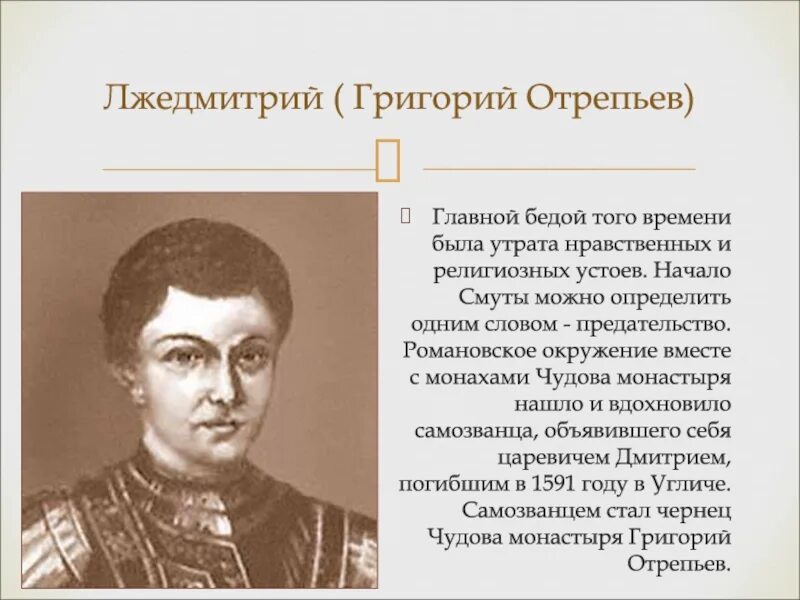 Лжедмитрий ( Григорий Отрепьев)

Главной бедой того времени была утрата нравственных и религиозных устоев. Начало Смуты можно определить одним словом - предательство. Романовское окружение вместе с монахами Чудова монастыря нашло и вдохновило самозванца, объявившего себя царевичем Дмитрием, погибшим в 1591 году в Угличе. Самозванцем стал чернец Чудова монастыря Григорий Отрепьев.